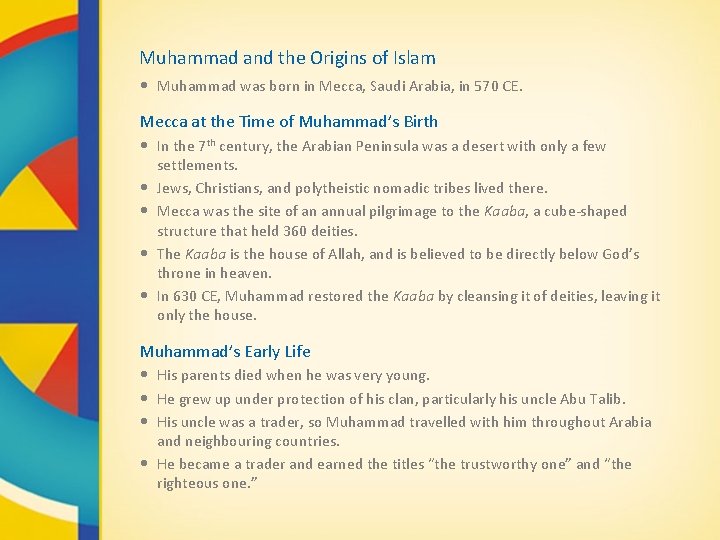 Muhammad and the Origins of Islam

• Muhammad was born in Mecca, Saudi Arabia, in 570 CE.

Mecca at the Time of Muhammad's Birth

• In the 7$^{th}$ century, the Arabian Peninsula was a desert with only a few settlements.
• Jews, Christians, and polytheistic nomadic tribes lived there.
• Mecca was the site of an annual pilgrimage to the Kaaba, a cube-shaped structure that held 360 deities.
• The Kaaba is the house of Allah, and is believed to be directly below God's throne in heaven.
• In 630 CE, Muhammad restored the Kaaba by cleansing it of deities, leaving it only the house.

Muhammad's Early Life

• His parents died when he was very young.
• He grew up under protection of his clan, particularly his uncle Abu Talib.
• His uncle was a trader, so Muhammad travelled with him throughout Arabia and neighbouring countries.
• He became a trader and earned the titles "the trustworthy one" and "the righteous one."